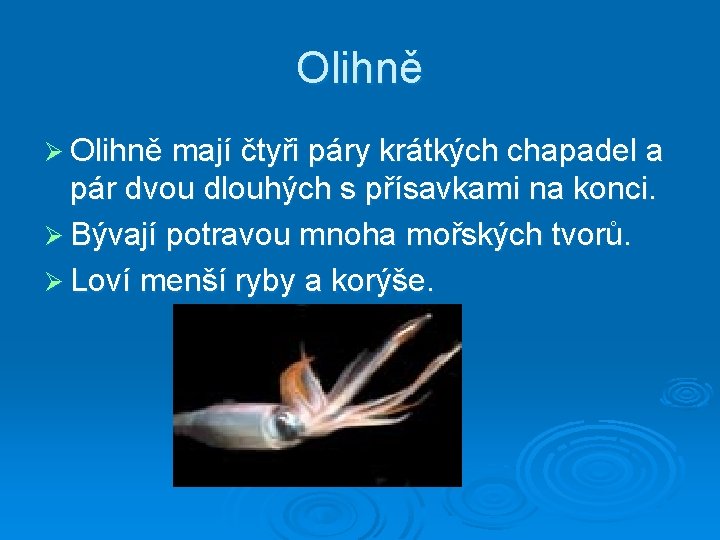 Olihně

➢ Olihně mají čtyři páry krátkých chapadel a pár dvou dlouhých s přísavkami na konci.
➢ Bývají potravou mnoha mořských tvorů.
➢ Loví menší ryby a korýše.